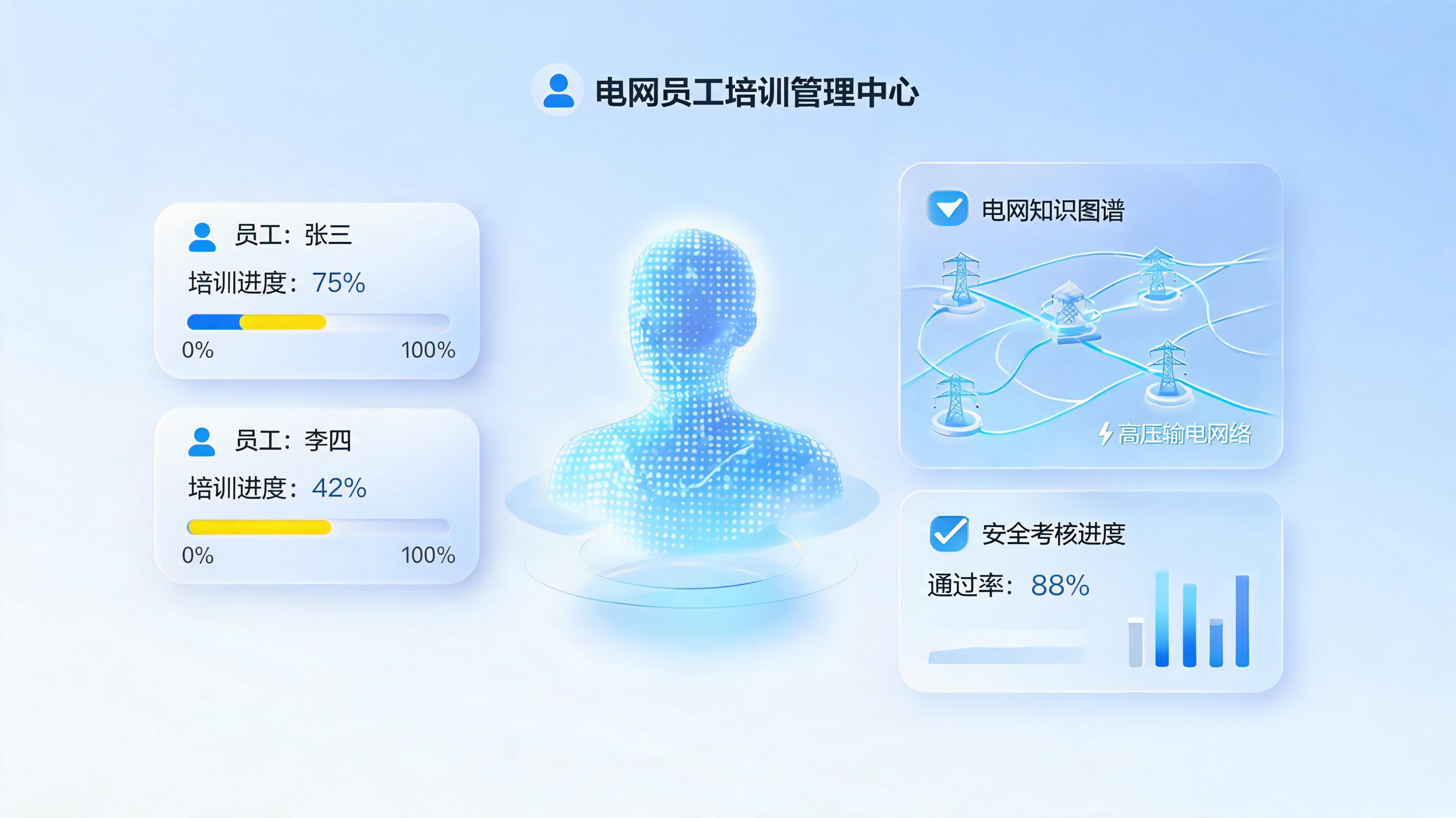 电网员工培训管理中心

员工：张三
培训进度：75%
0%
100%

员工：李四
培训进度：42%
0%
100%

电网知识图谱
高压输电网络

安全考核进度
通过率：88%